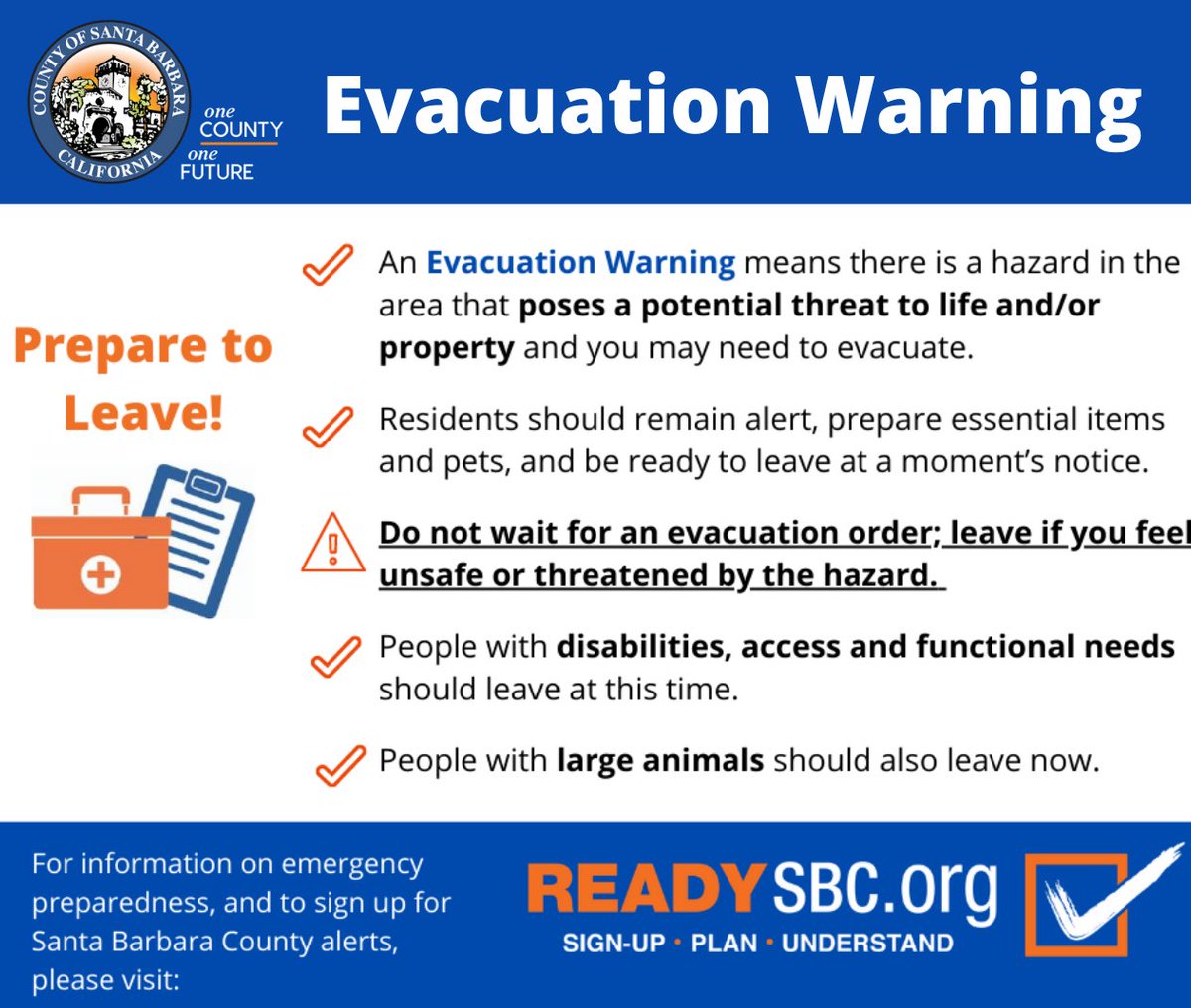 COUNTY OF SANTA BARBARA CALIFORNIA

one COUNTY one FUTURE

Evacuation Warning

Prepare to Leave!

An Evacuation Warning means there is a hazard in the area that poses a potential threat to life and/or property and you may need to evacuate.

Residents should remain alert, prepare essential items and pets, and be ready to leave at a moment's notice.

Do not wait for an evacuation order; leave if you feel unsafe or threatened by the hazard.

People with disabilities, access and functional needs should leave at this time.

People with large animals should also leave now.

For information on emergency preparedness, and to sign up for Santa Barbara County alerts, please visit:

READYSBC.org

SIGN-UP • PLAN • UNDERSTAND